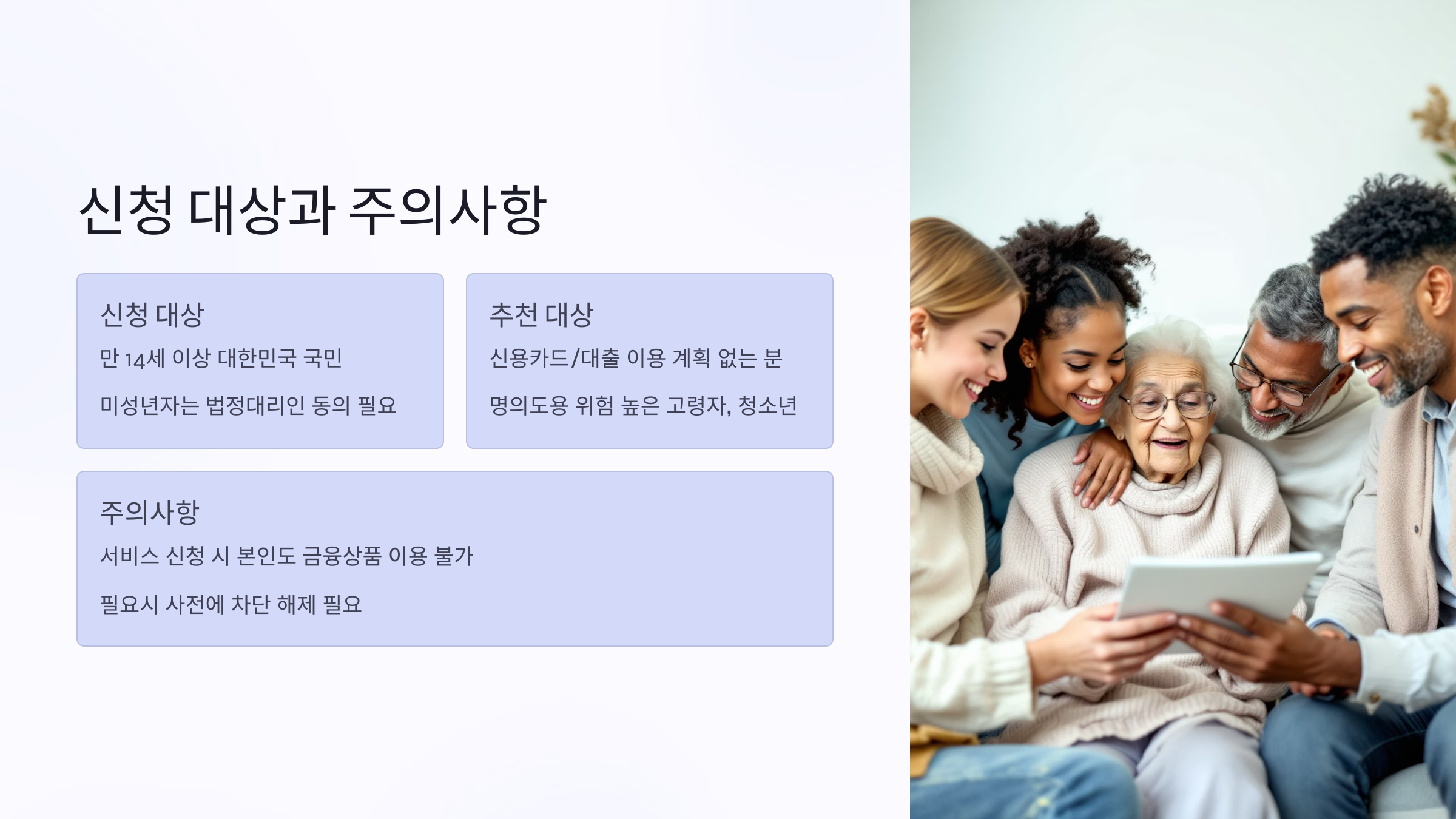 신청 대상과 주의사항

신청 대상

만 14세 이상 대한민국 국민

미성년자는 법정대리인 동의 필요

추천 대상

신용카드/대출 이용 계획 없는 분

명의도용 위험 높은 고령자, 청소년

주의사항

서비스 신청 시 본인도 금융상품 이용 불가

필요시 사전에 차단 해제 필요